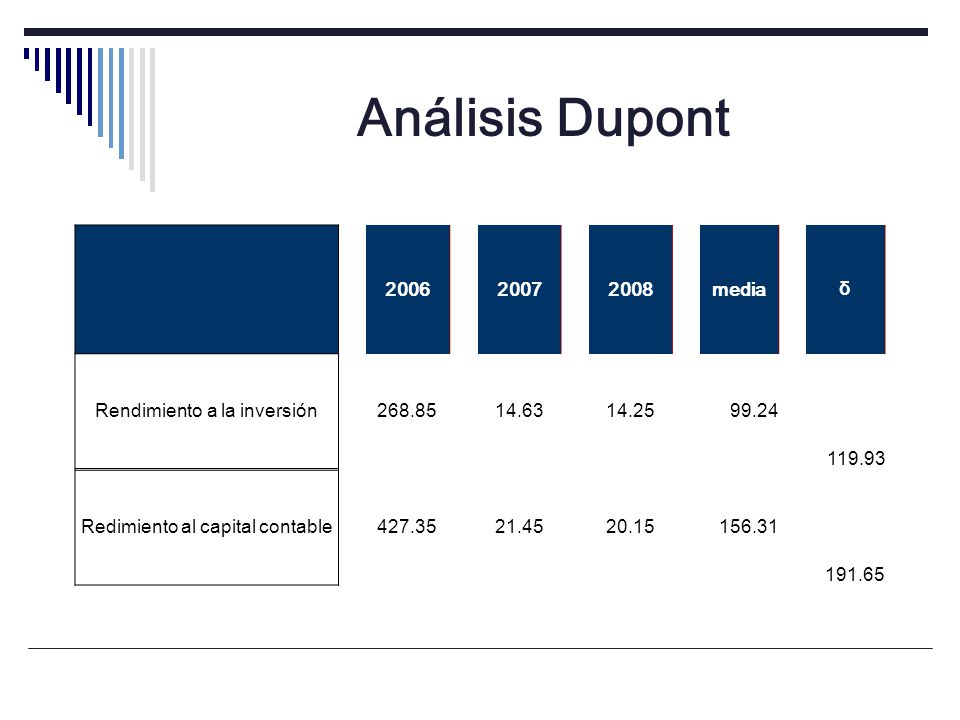 Análisis Dupont

| | 2006 | 2007 | 2008 | media | δ |
|---|---|---|---|---|---|
| Rendimiento a la inversión | 268.85 | 14.63 | 14.25 | 99.24 | 119.93 |
| Redimiento al capital contable | 427.35 | 21.45 | 20.15 | 156.31 | 191.65 |